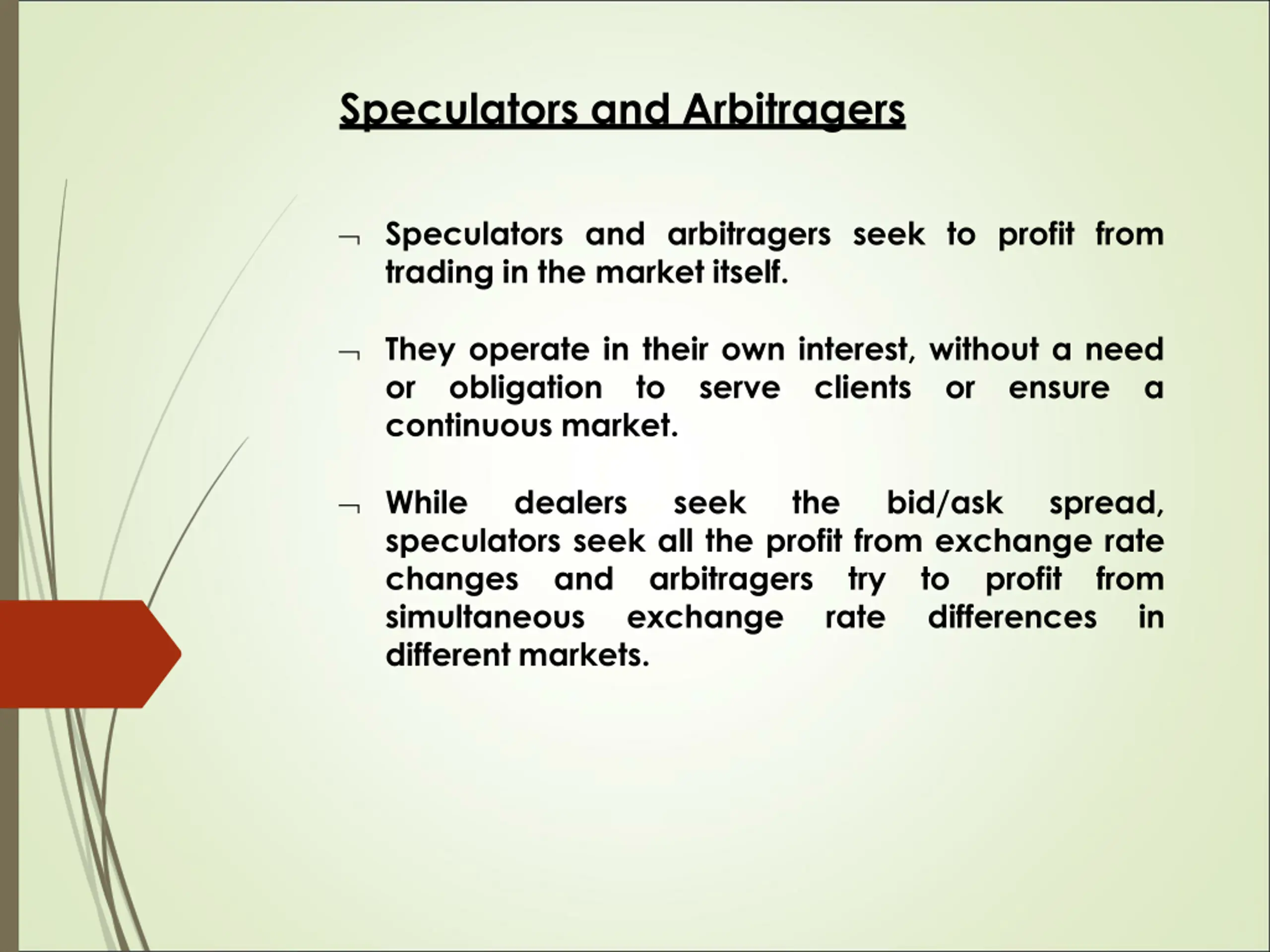 Speculators and Arbitragers

¬ Speculators and arbitragers seek to profit from trading in the market itself.

¬ They operate in their own interest, without a need or obligation to serve clients or ensure a continuous market.

¬ While dealers seek the bid/ask spread, speculators seek all the profit from exchange rate changes and arbitragers try to profit from simultaneous exchange rate differences in different markets.